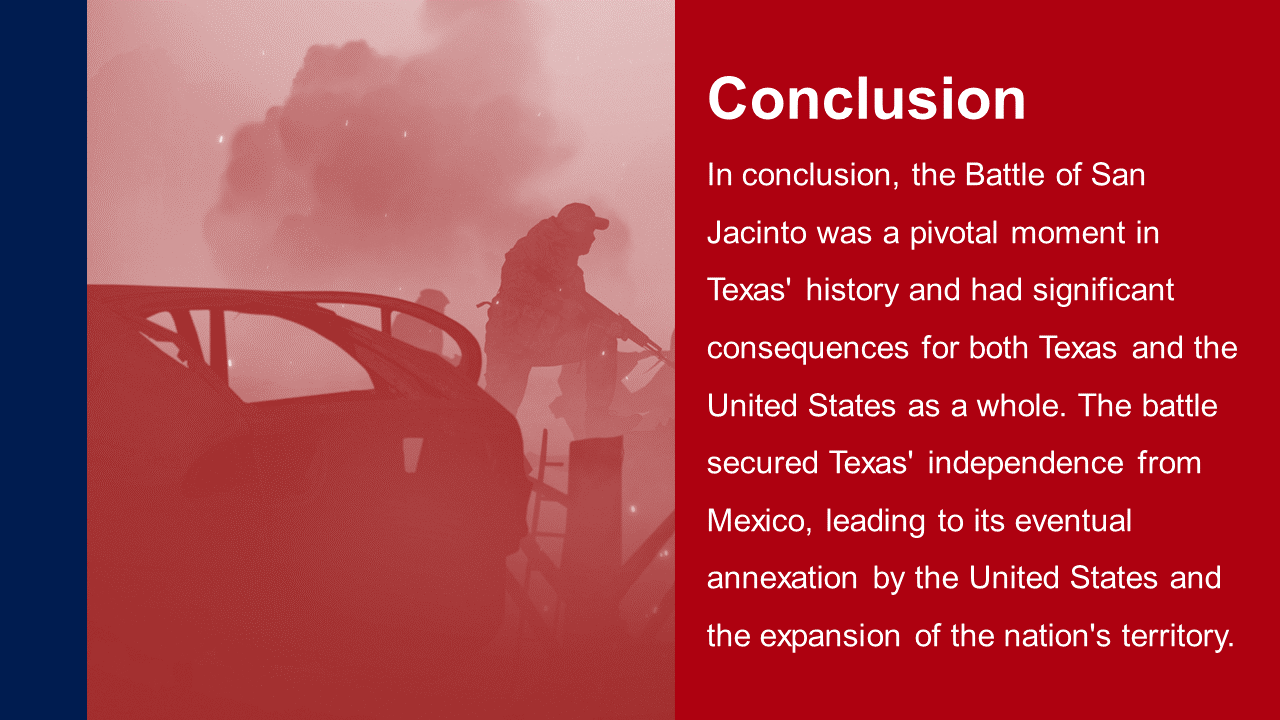 Conclusion

In conclusion, the Battle of San Jacinto was a pivotal moment in Texas' history and had significant consequences for both Texas and the United States as a whole. The battle secured Texas' independence from Mexico, leading to its eventual annexation by the United States and the expansion of the nation's territory.